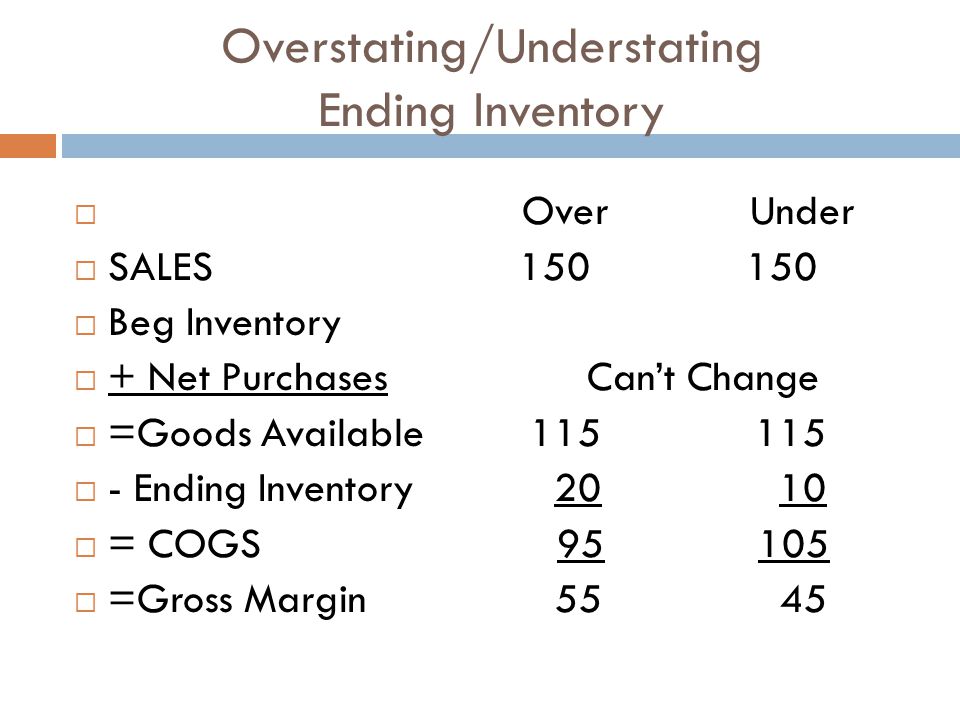 Overstating/Understating Ending Inventory

| | Over | Under |
|---|---|---|
| SALES | 150 | 150 |
| Beg Inventory | | |
| + Net Purchases | Can't Change | |
| =Goods Available | 115 | 115 |
| - Ending Inventory | 20 | 10 |
| = COGS | 95 | 105 |
| =Gross Margin | 55 | 45 |